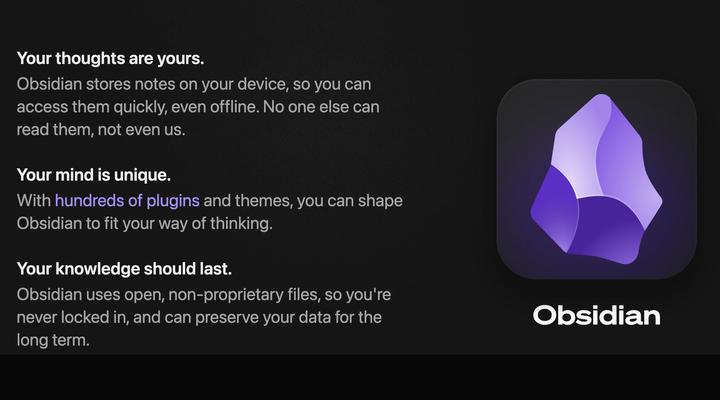 Your thoughts are yours.
Obsidian stores notes on your device, so you can access them quickly, even offline. No one else can read them, not even us.

Your mind is unique.
With hundreds of plugins and themes, you can shape Obsidian to fit your way of thinking.

Your knowledge should last.
Obsidian uses open, non-proprietary files, so you're never locked in, and can preserve your data for the long term.

Obsidian